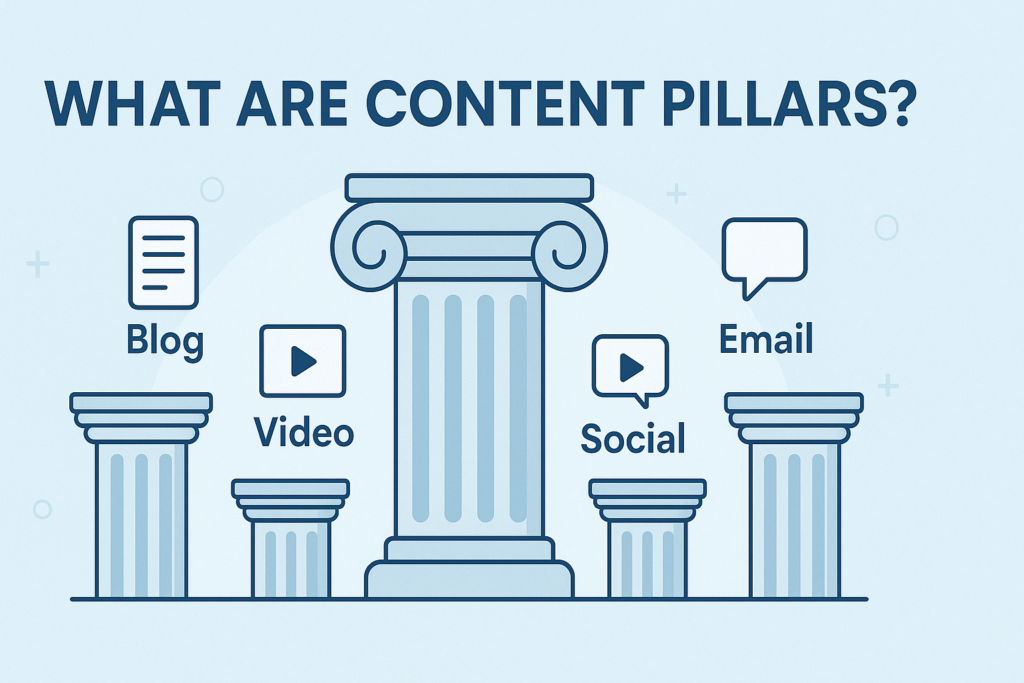 WHAT ARE CONTENT PILLARS?

Blog

Video

Social

Email